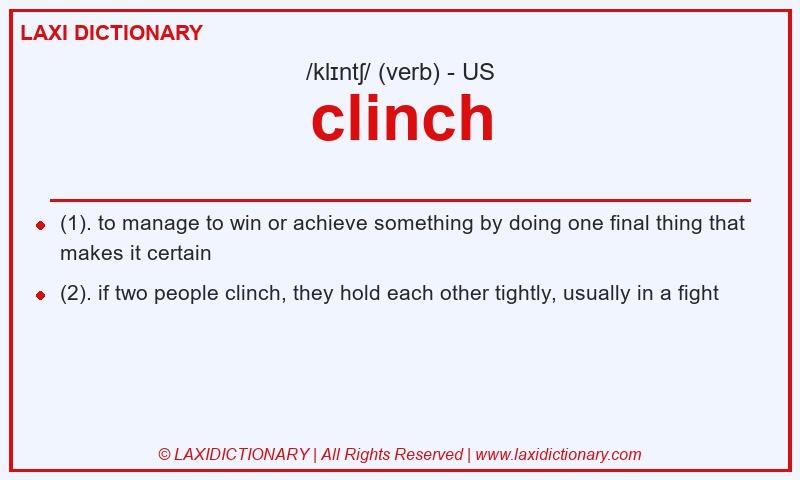 LAXI DICTIONARY

/klɪntʃ/ (verb) - US

clinch

(1). to manage to win or achieve something by doing one final thing that makes it certain

(2). if two people clinch, they hold each other tightly, usually in a fight

© LAXIDICTIONARY | All Rights Reserved | www.laxidictionary.com